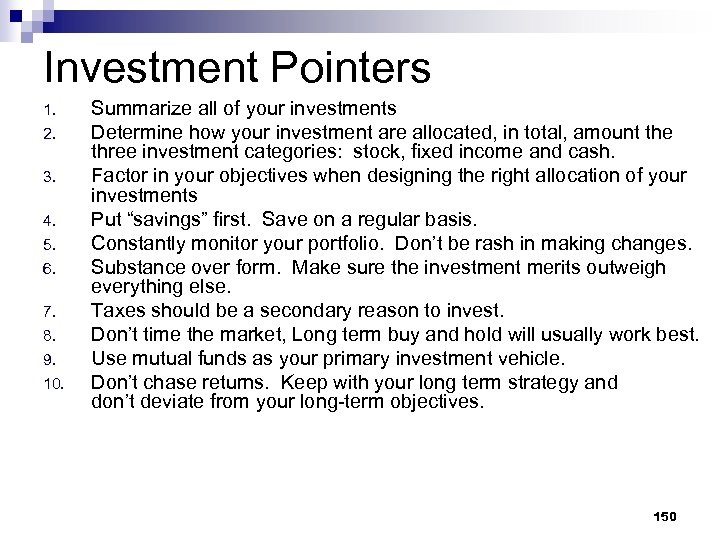 Investment Pointers

1. Summarize all of your investments
2. Determine how your investment are allocated, in total, amount the three investment categories: stock, fixed income and cash.
3. Factor in your objectives when designing the right allocation of your investments
4. Put “savings” first. Save on a regular basis.
5. Constantly monitor your portfolio. Don’t be rash in making changes.
6. Substance over form. Make sure the investment merits outweigh everything else.
7. Taxes should be a secondary reason to invest.
8. Don’t time the market, Long term buy and hold will usually work best.
9. Use mutual funds as your primary investment vehicle.
10. Don’t chase returns. Keep with your long term strategy and don’t deviate from your long-term objectives.

150